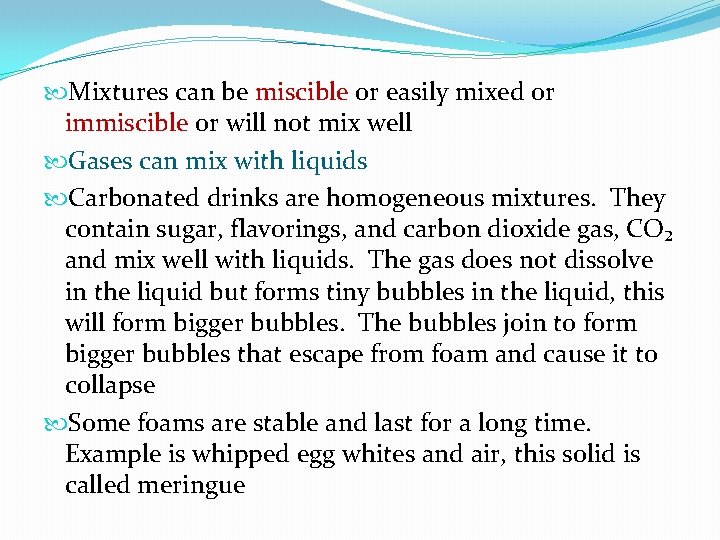 Mixtures can be miscible or easily mixed or immiscible or will not mix well

Gases can mix with liquids

Carbonated drinks are homogeneous mixtures. They contain sugar, flavorings, and carbon dioxide gas, $CO_2$ and mix well with liquids. The gas does not dissolve in the liquid but forms tiny bubbles in the liquid, this will form bigger bubbles. The bubbles join to form bigger bubbles that escape from foam and cause it to collapse

Some foams are stable and last for a long time. Example is whipped egg whites and air, this solid is called meringue